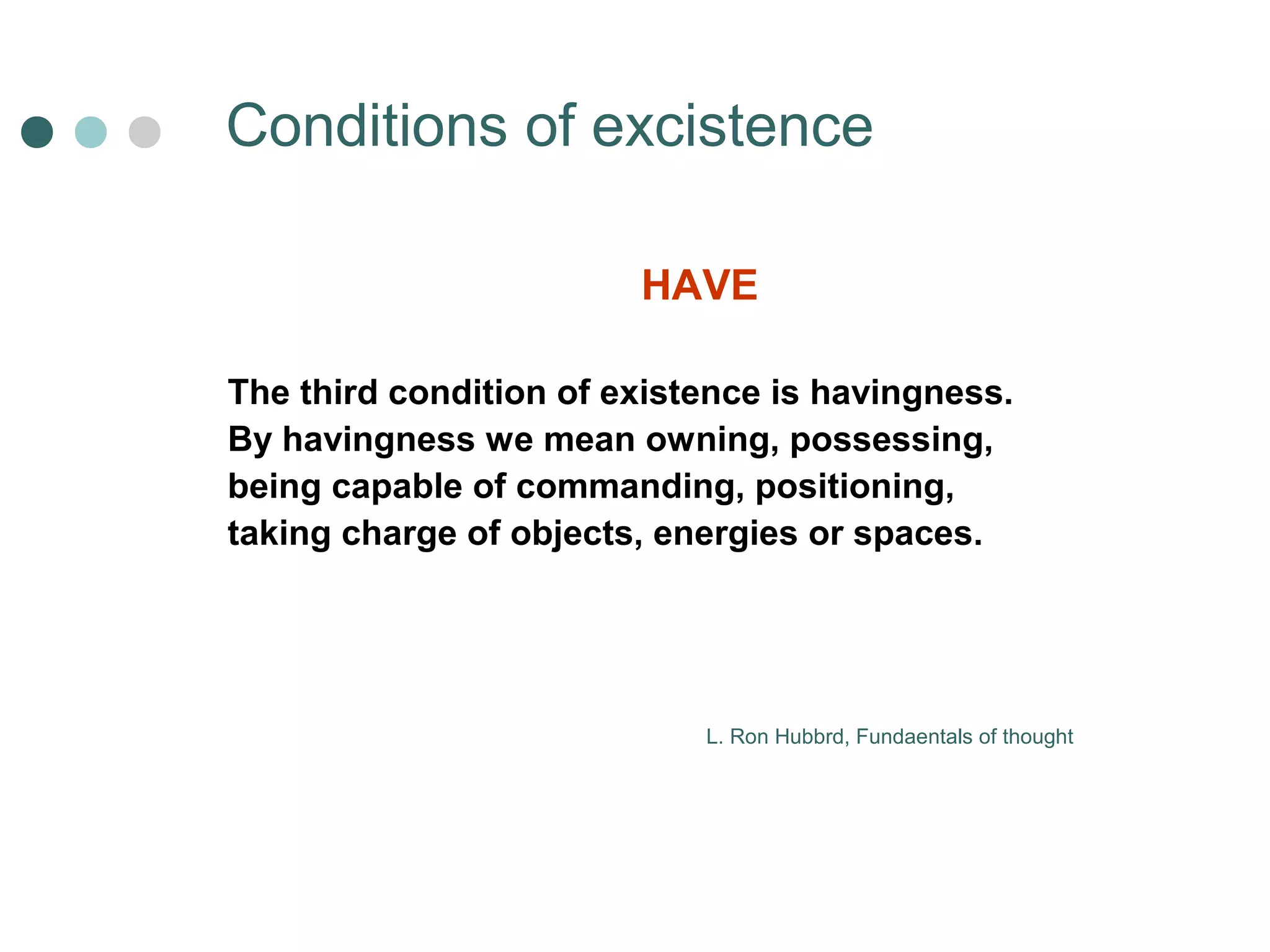 Conditions of excistence

HAVE

The third condition of existence is havingness. By havingness we mean owning, possessing, being capable of commanding, positioning, taking charge of objects, energies or spaces.

L. Ron Hubbrd, Fundaentals of thought